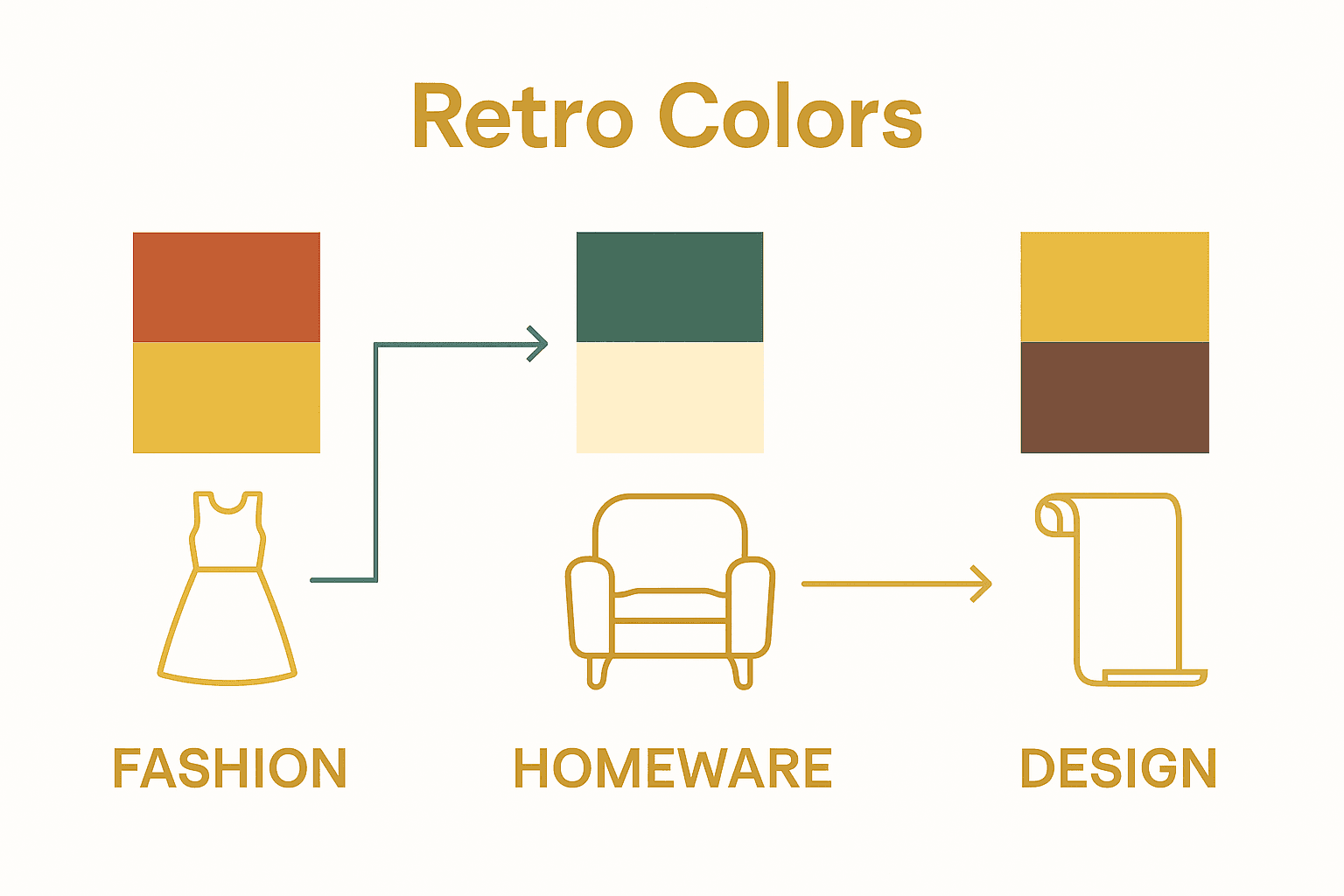 Retro Colors

FASHION

HOMEWARE

DESIGN